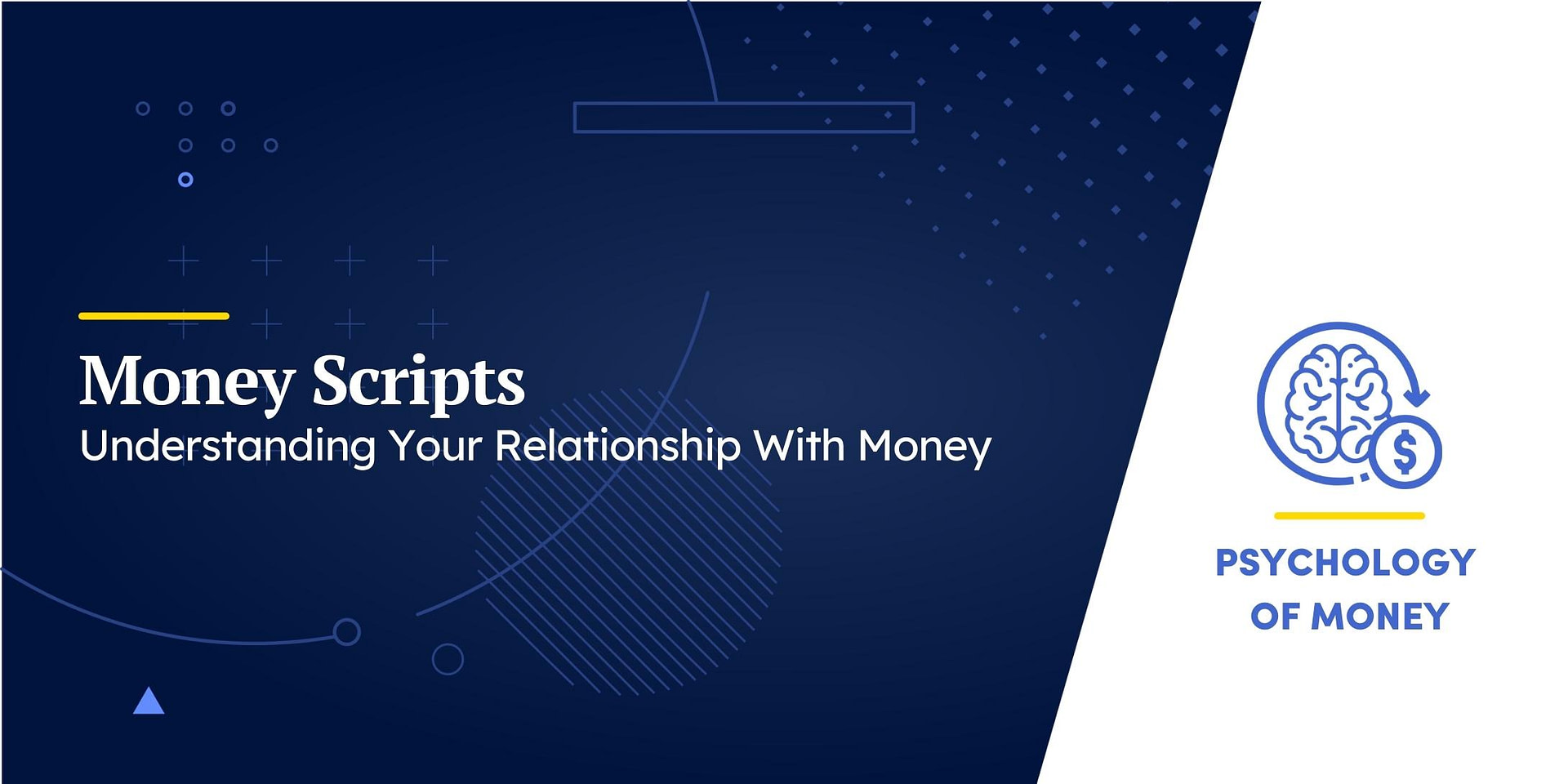 Money Scripts
Understanding Your Relationship With Money

$

PSYCHOLOGY OF MONEY